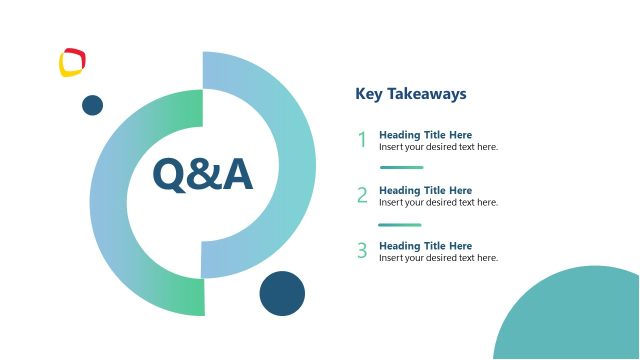 Q&A

Key Takeaways

1 Heading Title Here
Insert your desired text here.

2 Heading Title Here
Insert your desired text here.

3 Heading Title Here
Insert your desired text here.